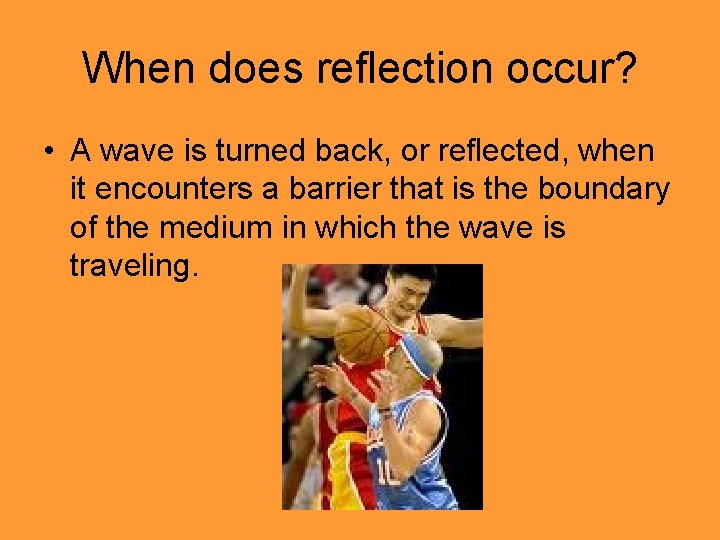 When does reflection occur?

• A wave is turned back, or reflected, when it encounters a barrier that is the boundary of the medium in which the wave is traveling.